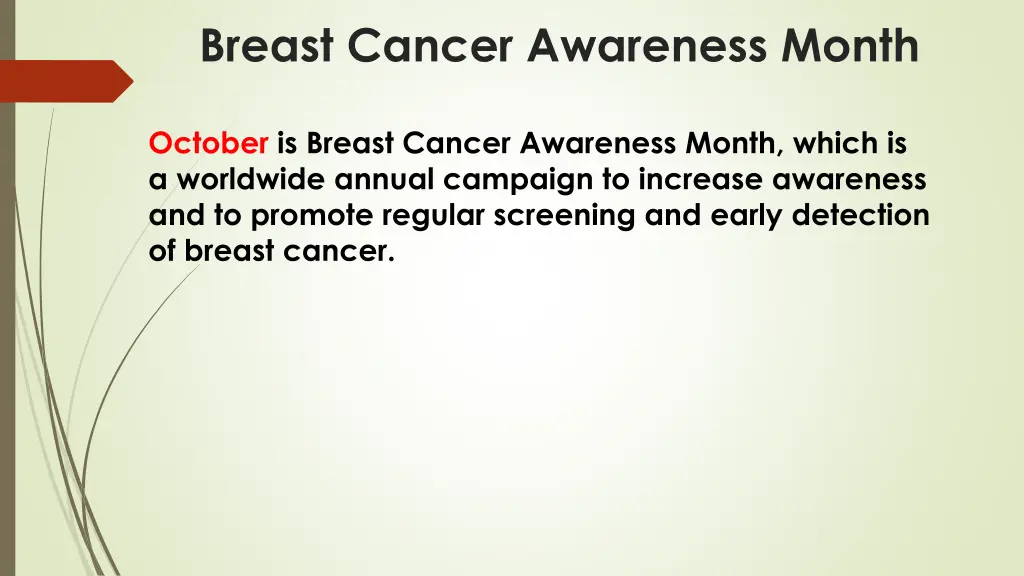 Breast Cancer Awareness Month

October is Breast Cancer Awareness Month, which is a worldwide annual campaign to increase awareness and to promote regular screening and early detection of breast cancer.